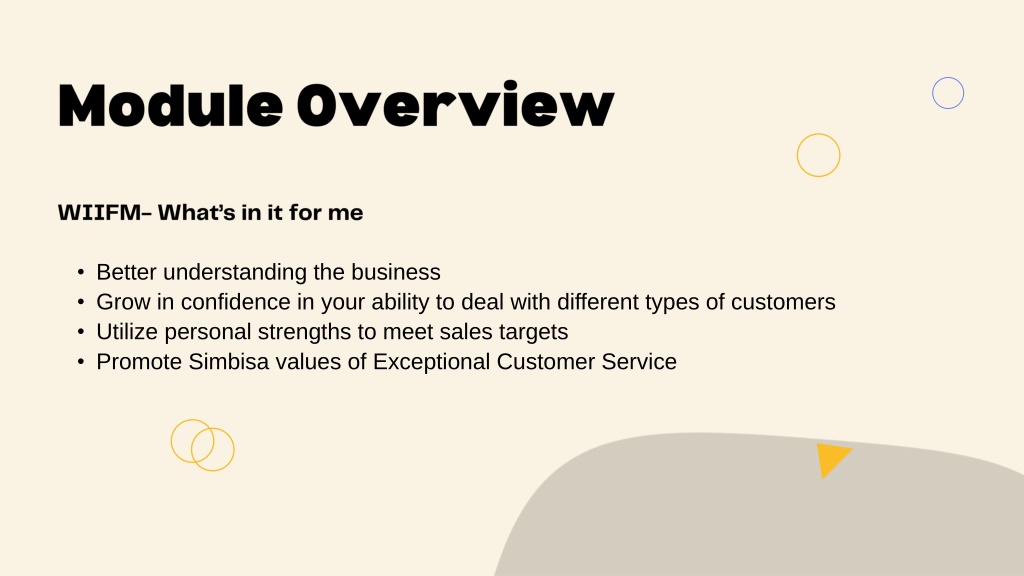 Module Overview

WIIFM- What's in it for me

• Better understanding the business
• Grow in confidence in your ability to deal with different types of customers
• Utilize personal strengths to meet sales targets
• Promote Simbisa values of Exceptional Customer Service